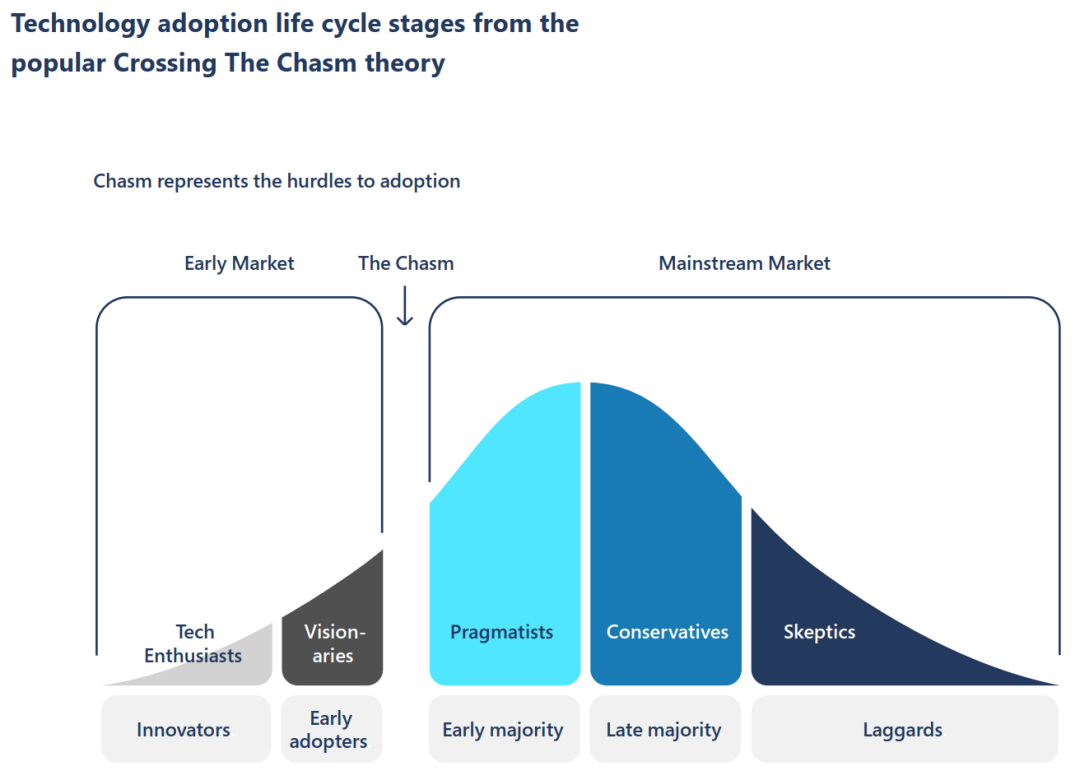 Technology adoption life cycle stages from the popular Crossing The Chasm theory

Chasm represents the hurdles to adoption

Early Market

The Chasm

Mainstream Market

Tech Enthusiasts

Visionaries

Pragmatists

Conservatives

Skeptics

Innovators

Early adopters

Early majority

Late majority

Laggards